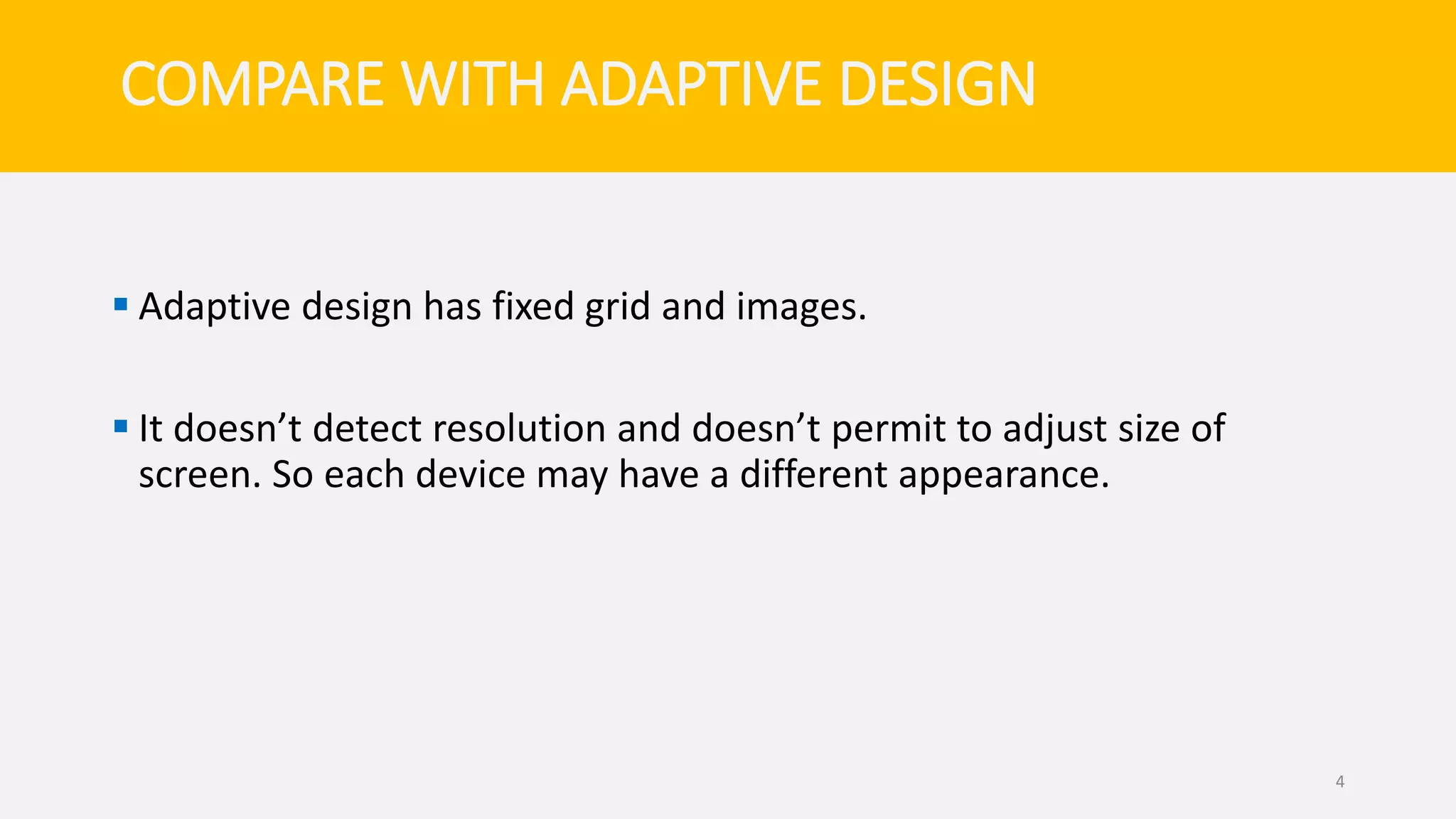 COMPARE WITH ADAPTIVE DESIGN

▪ Adaptive design has fixed grid and images.

▪ It doesn’t detect resolution and doesn’t permit to adjust size of screen. So each device may have a different appearance.

4